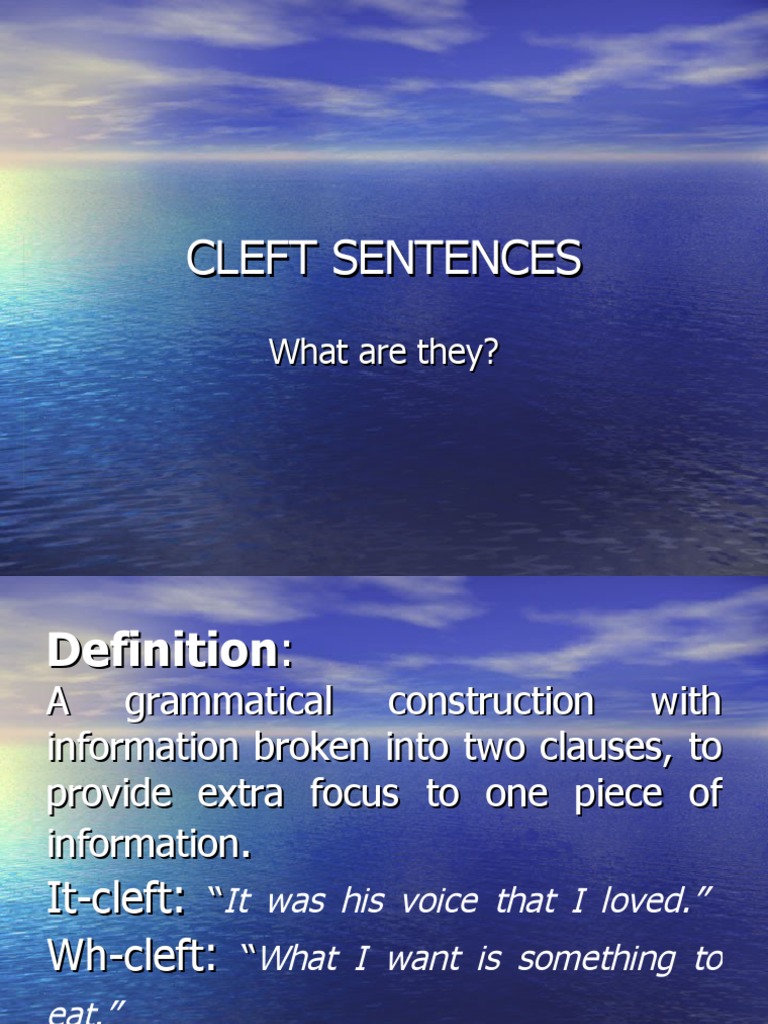 CLEFT SENTENCES

What are they?

Definition:

A grammatical construction with information broken into two clauses, to provide extra focus to one piece of information.

It-cleft: "It was his voice that I loved."

Wh-cleft: "What I want is something to eat."